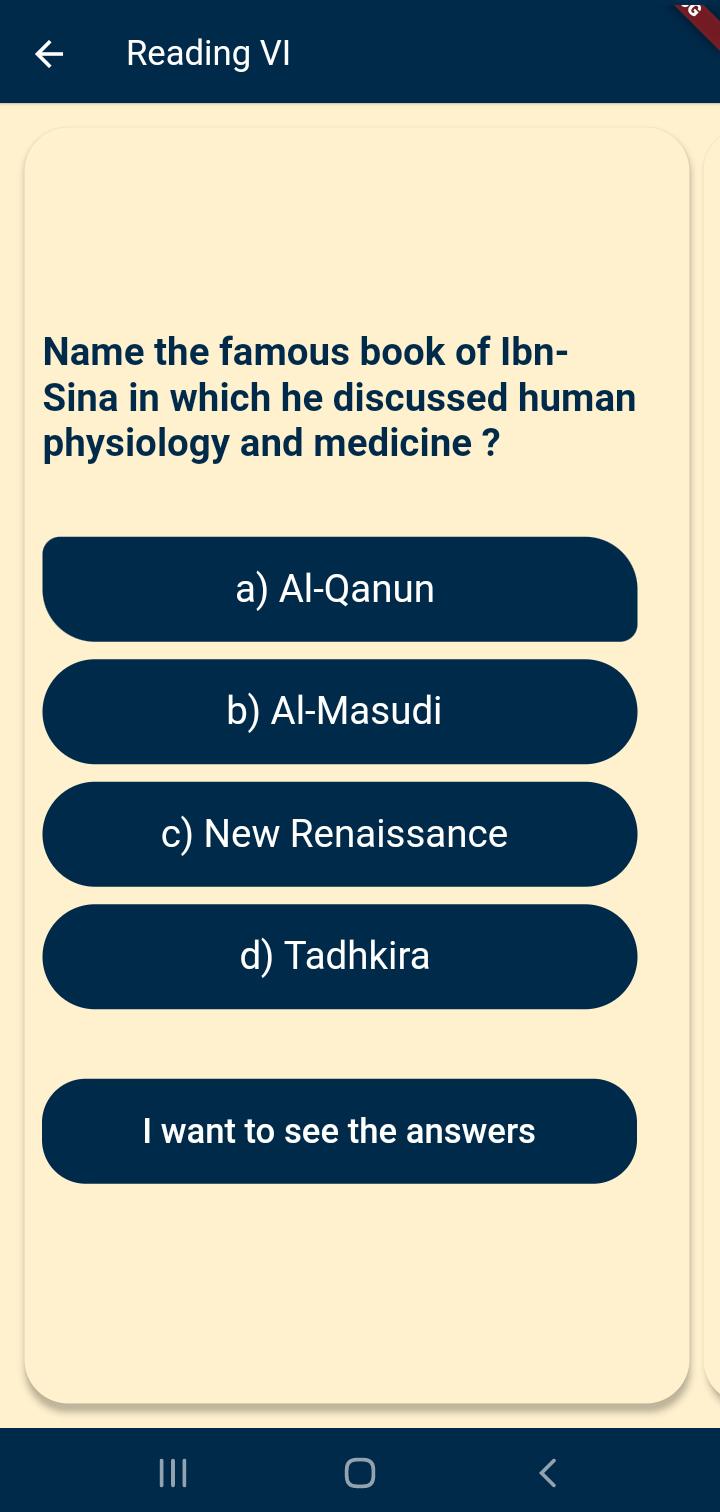 Reading VI

Name the famous book of Ibn-Sina in which he discussed human physiology and medicine ?

a) Al-Qanun

b) Al-Masudi

c) New Renaissance

d) Tadhkira

I want to see the answers